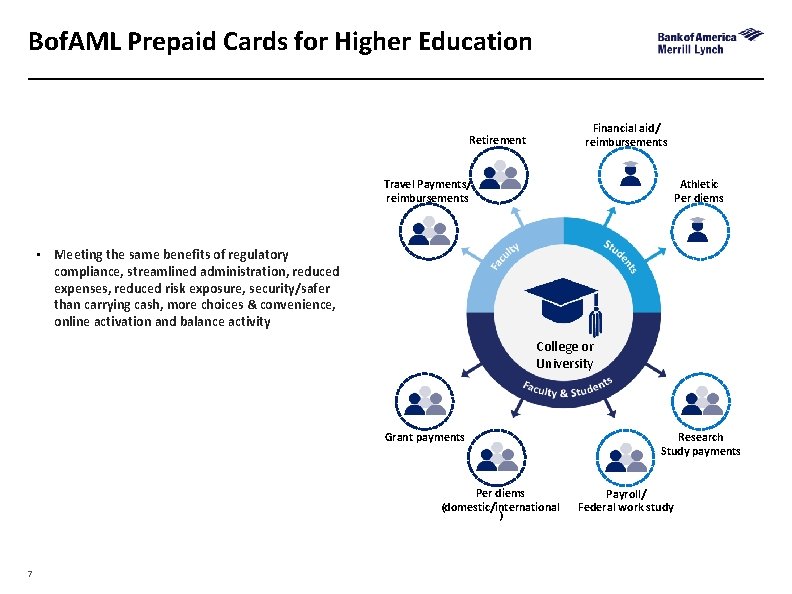 BofAML Prepaid Cards for Higher Education

Bank of America Merrill Lynch

▪ Meeting the same benefits of regulatory compliance, streamlined administration, reduced expenses, reduced risk exposure, security/safer than carrying cash, more choices & convenience, online activation and balance activity

Retirement

Financial aid/ reimbursements

Travel Payments/ reimbursements

Athletic Per diems

Faculty

Students

College or University

Faculty & Students

Grant payments

Research Study payments

Per diems (domestic/international )

Payroll/ Federal work study

7